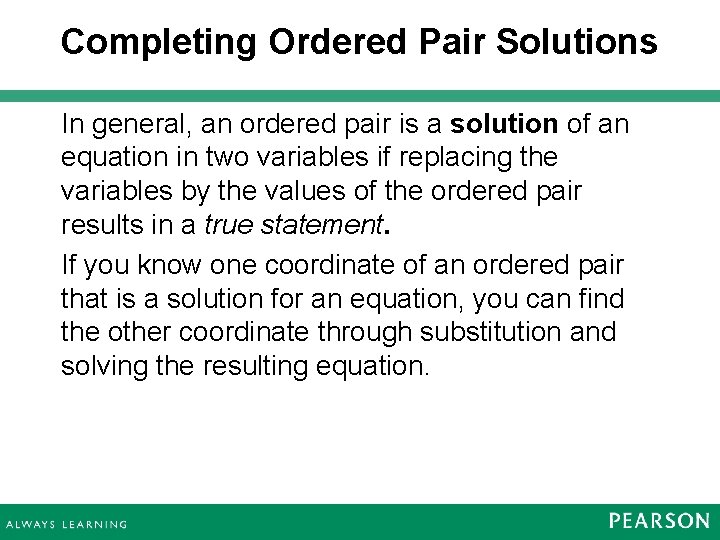 Completing Ordered Pair Solutions

In general, an ordered pair is a solution of an equation in two variables if replacing the variables by the values of the ordered pair results in a true statement.

If you know one coordinate of an ordered pair that is a solution for an equation, you can find the other coordinate through substitution and solving the resulting equation.

ALWAYS LEARNING

PEARSON